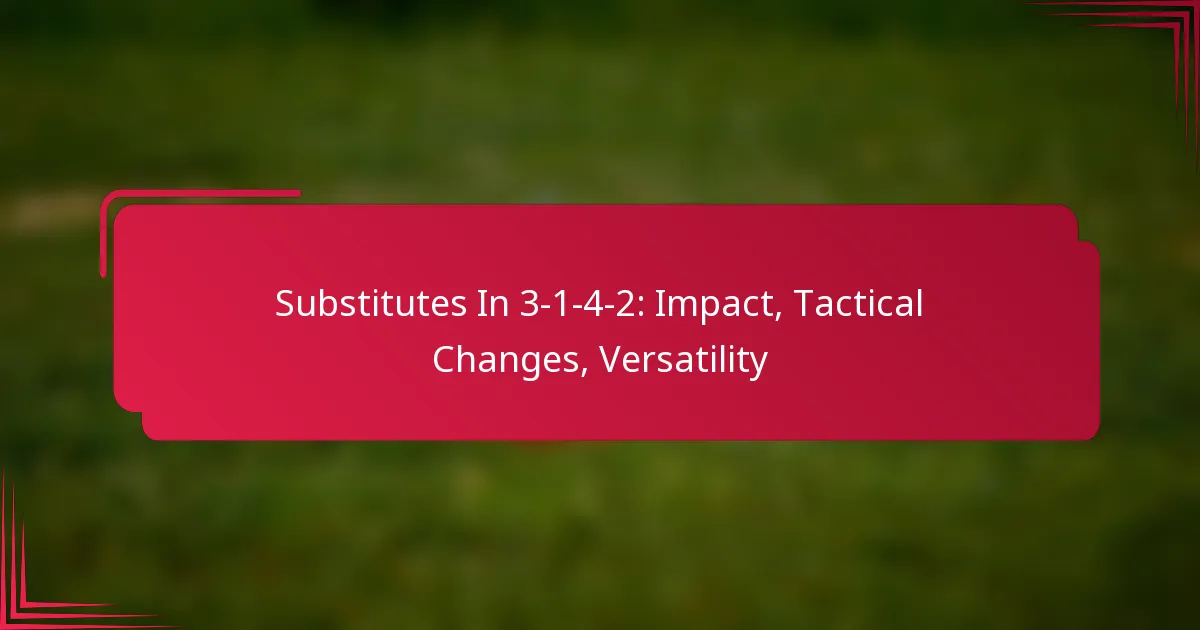 Substitutes In 3-1-4-2: Impact, Tactical Changes, Versatility